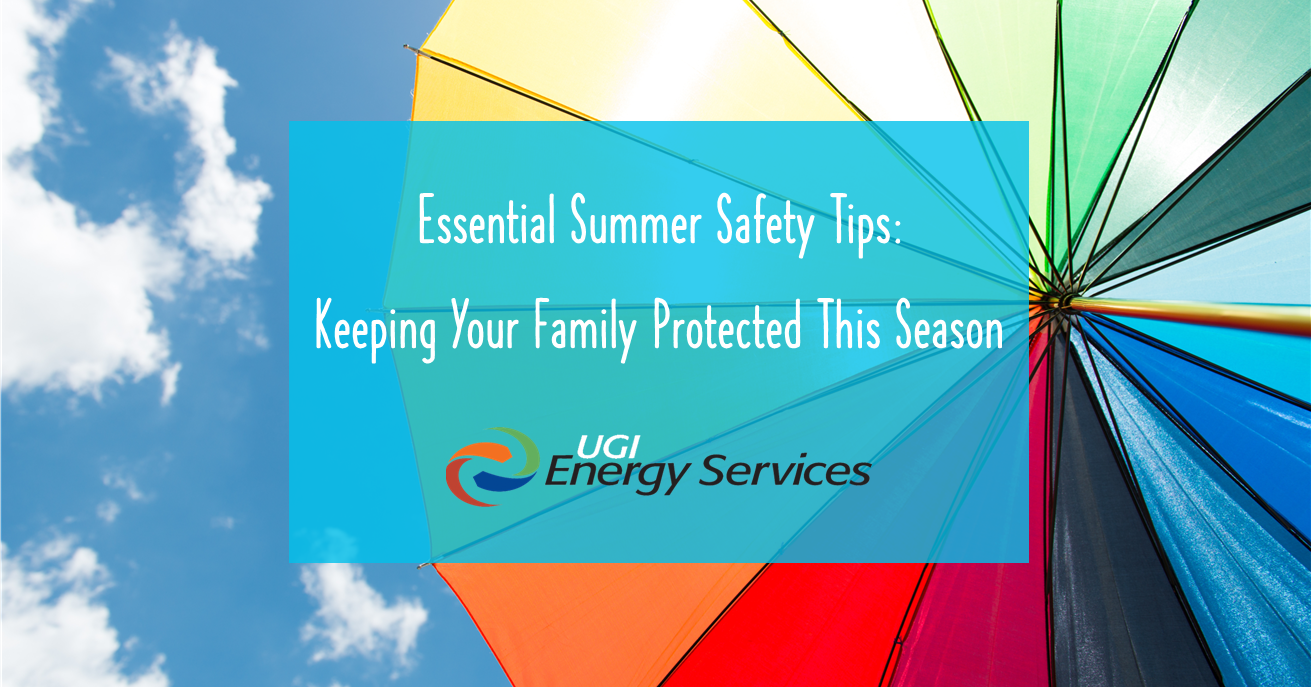 Essential Summer Safety Tips:
Keeping Your Family Protected This Season

UGI
Energy Services